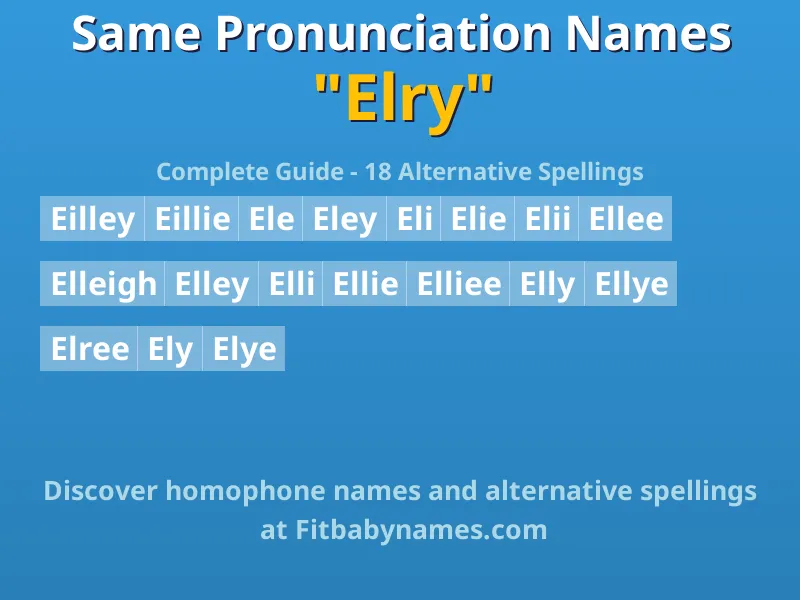 Same Pronunciation Names
"Elry"

Complete Guide - 18 Alternative Spellings

Eilley Eillie Ele Eley Eli Elie Elii Ellee

Elleigh Elley Elli Ellie Elliee Elly Ellye

Elree Ely Elye

Discover homophone names and alternative spellings at Fitbabynames.com